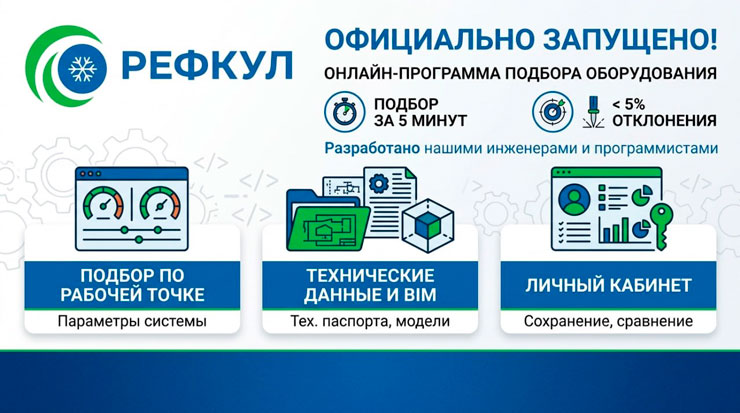 РЕФКУЛ

ОФИЦИАЛЬНО ЗАПУЩЕНО!

ОНЛАЙН-ПРОГРАММА ПОДБОРА ОБОРУДОВАНИЯ

ПОДБОР ЗА 5 МИНУТ

< 5% ОТКЛОНЕНИЯ

Разработано нашими инженерами и программистами

ПОДБОР ПО РАБОЧЕЙ ТОЧКЕ

Параметры системы

ТЕХНИЧЕСКИЕ ДАННЫЕ И BIM

Тех. паспорта, модели

ЛИЧНЫЙ КАБИНЕТ

Сохранение, сравнение